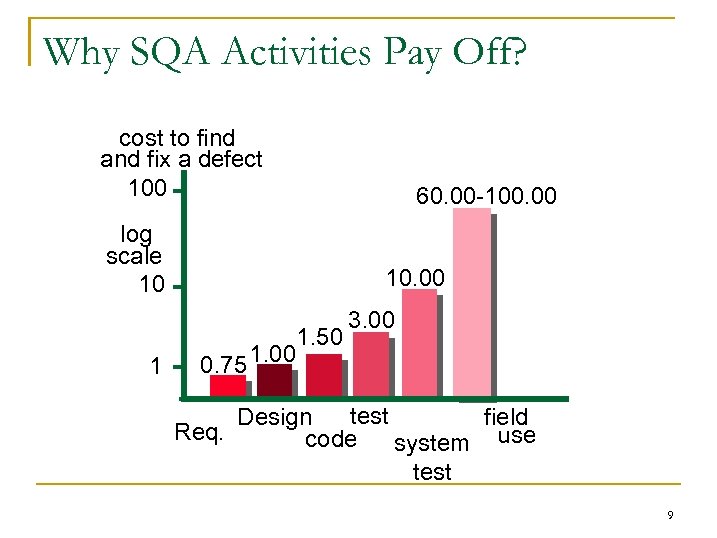 Why SQA Activities Pay Off?

cost to find and fix a defect

100

log scale

10

1

0.75

1.00

1.50

3.00

10.00

60.00-100.00

Req.

Design

code

test

system test

field use

9